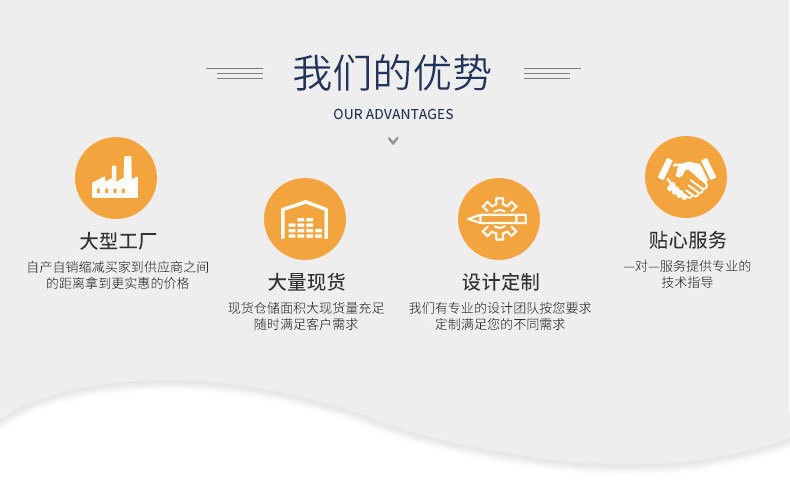 我们的优势

OUR ADVANTAGES

大型工厂

自产自销缩减买家到供应商之间的距离拿到更实惠的价格

大量现货

现货仓储面积大现货量充足随时满足客户需求

设计定制

我们有专业的设计团队按您要求定制满足您的不同需求

贴心服务

一对一服务提供专业的技术指导